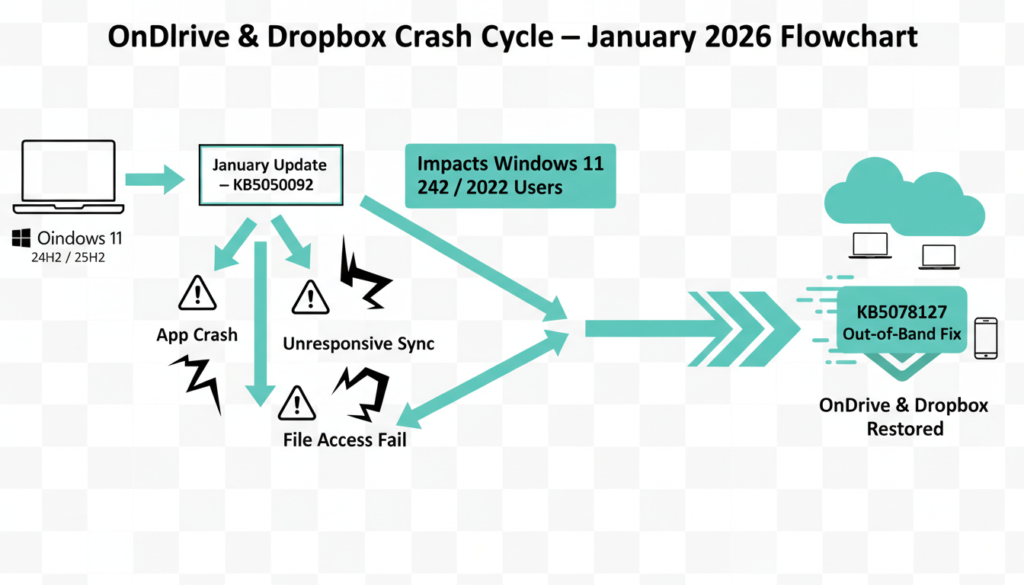 OnDlrive & Dropbox Crash Cycle – January 2026 Flowchart

Oindows 11
24H2 / 25H2

January Update
– KB5050092

Impacts Windows 11
242 / 2022 Users

App Crash

Unresponsive Sync

File Access Fail

KB5078127
Out-of-Band Fix

OnDrive & Dropbox
Restored